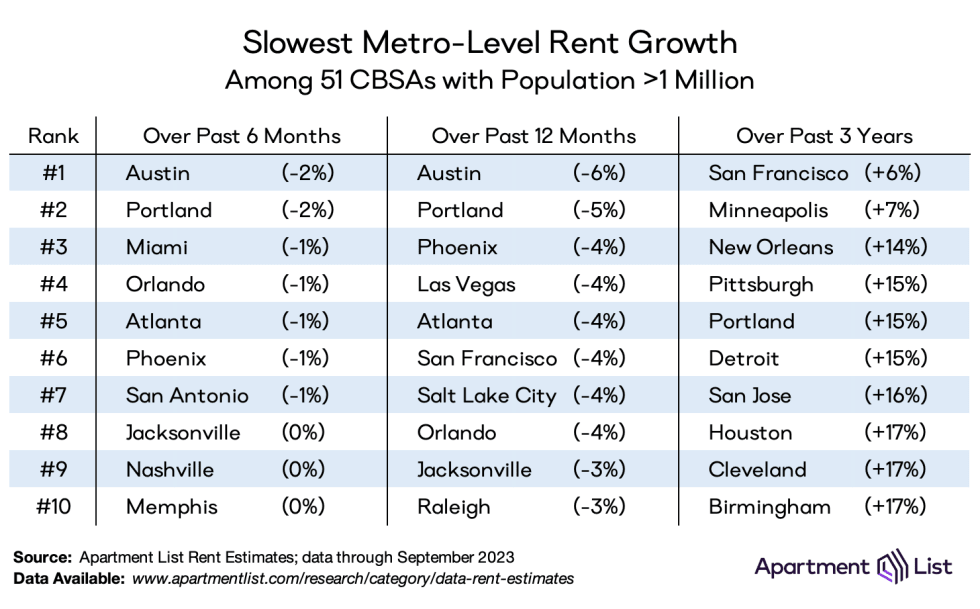 Slowest Metro-Level Rent Growth
Among 51 CBSAs with Population >1 Million

| Rank | Over Past 6 Months | | Over Past 12 Months | | Over Past 3 Years | |
|---|---|---|---|---|---|---|
| #1 | Austin | (-2%) | Austin | (-6%) | San Francisco | (+6%) |
| #2 | Portland | (-2%) | Portland | (-5%) | Minneapolis | (+7%) |
| #3 | Miami | (-1%) | Phoenix | (-4%) | New Orleans | (+14%) |
| #4 | Orlando | (-1%) | Las Vegas | (-4%) | Pittsburgh | (+15%) |
| #5 | Atlanta | (-1%) | Atlanta | (-4%) | Portland | (+15%) |
| #6 | Phoenix | (-1%) | San Francisco | (-4%) | Detroit | (+15%) |
| #7 | San Antonio | (-1%) | Salt Lake City | (-4%) | San Jose | (+16%) |
| #8 | Jacksonville | (0%) | Orlando | (-4%) | Houston | (+17%) |
| #9 | Nashville | (0%) | Jacksonville | (-3%) | Cleveland | (+17%) |
| #10 | Memphis | (0%) | Raleigh | (-3%) | Birmingham | (+17%) |

Source: Apartment List Rent Estimates; data through September 2023
Data Available: www.apartmentlist.com/research/category/data-rent-estimates

Apartment List